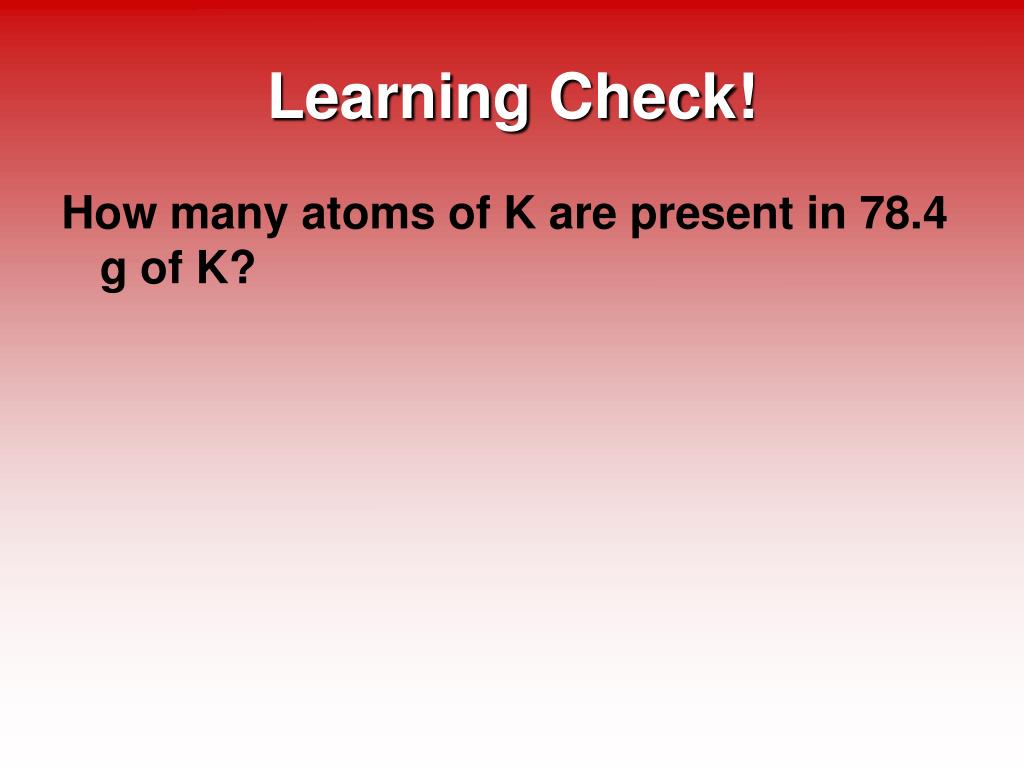 Learning Check!

How many atoms of K are present in 78.4 g of K?